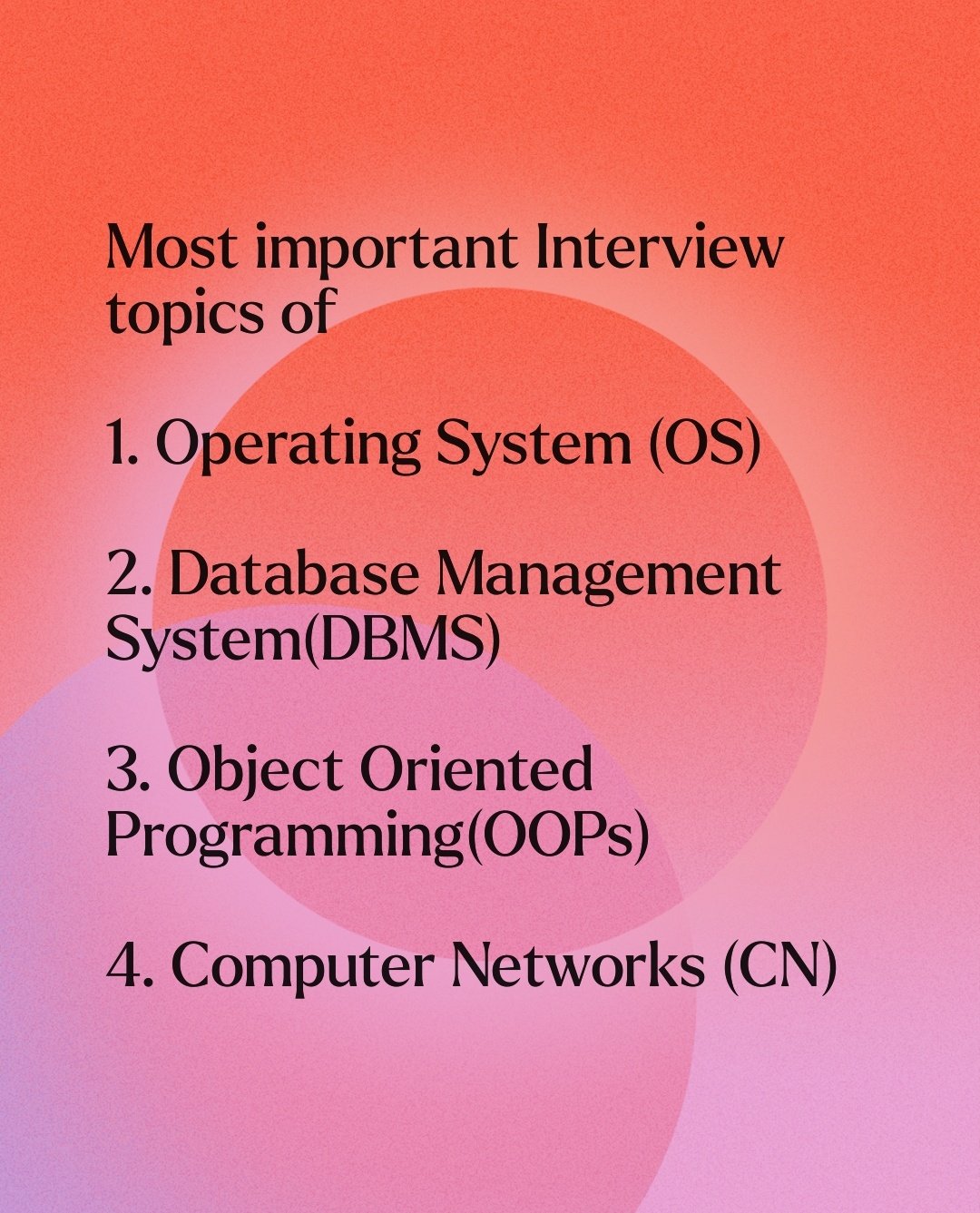 Most important Interview topics of

1. Operating System (OS)

2. Database Management System(DBMS)

3. Object Oriented Programming(OOPs)

4. Computer Networks (CN)